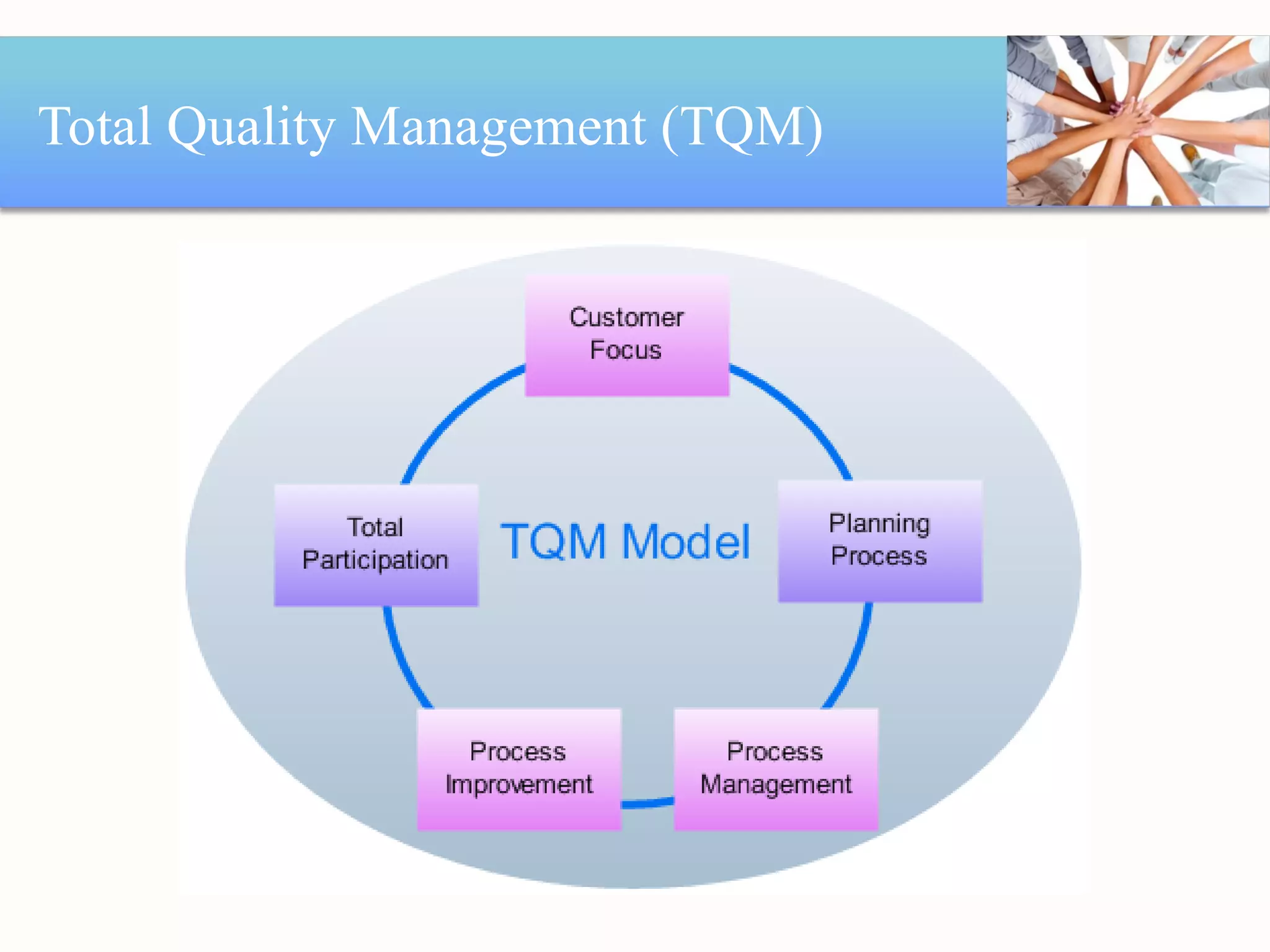 Total Quality Management (TQM)

Customer Focus

Total Participation

TQM Model

Planning Process

Process Improvement

Process Management